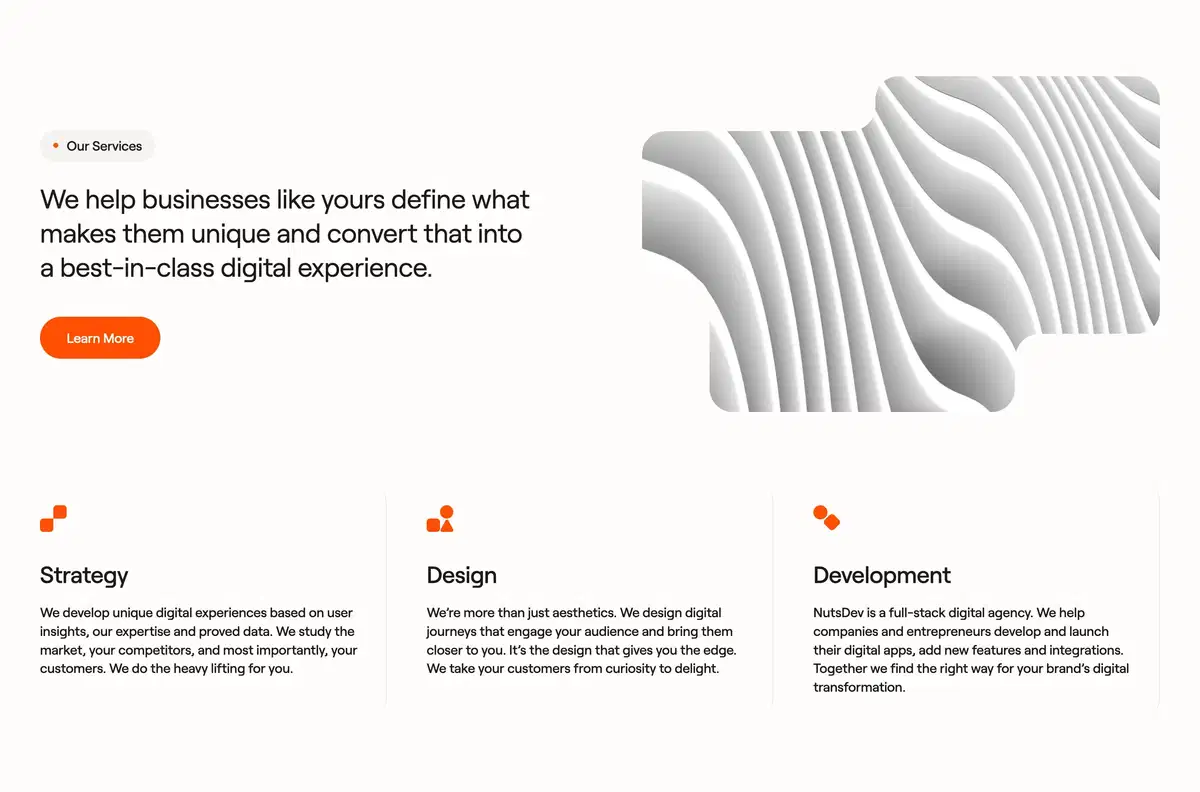 Our Services

We help businesses like yours define what makes them unique and convert that into a best-in-class digital experience.

Learn More

Strategy

We develop unique digital experiences based on user insights, our expertise and proved data. We study the market, your competitors, and most importantly, your customers. We do the heavy lifting for you.

Design

We're more than just aesthetics. We design digital journeys that engage your audience and bring them closer to you. It's the design that gives you the edge. We take your customers from curiosity to delight.

Development

NutsDev is a full-stack digital agency. We help companies and entrepreneurs develop and launch their digital apps, add new features and integrations. Together we find the right way for your brand's digital transformation.